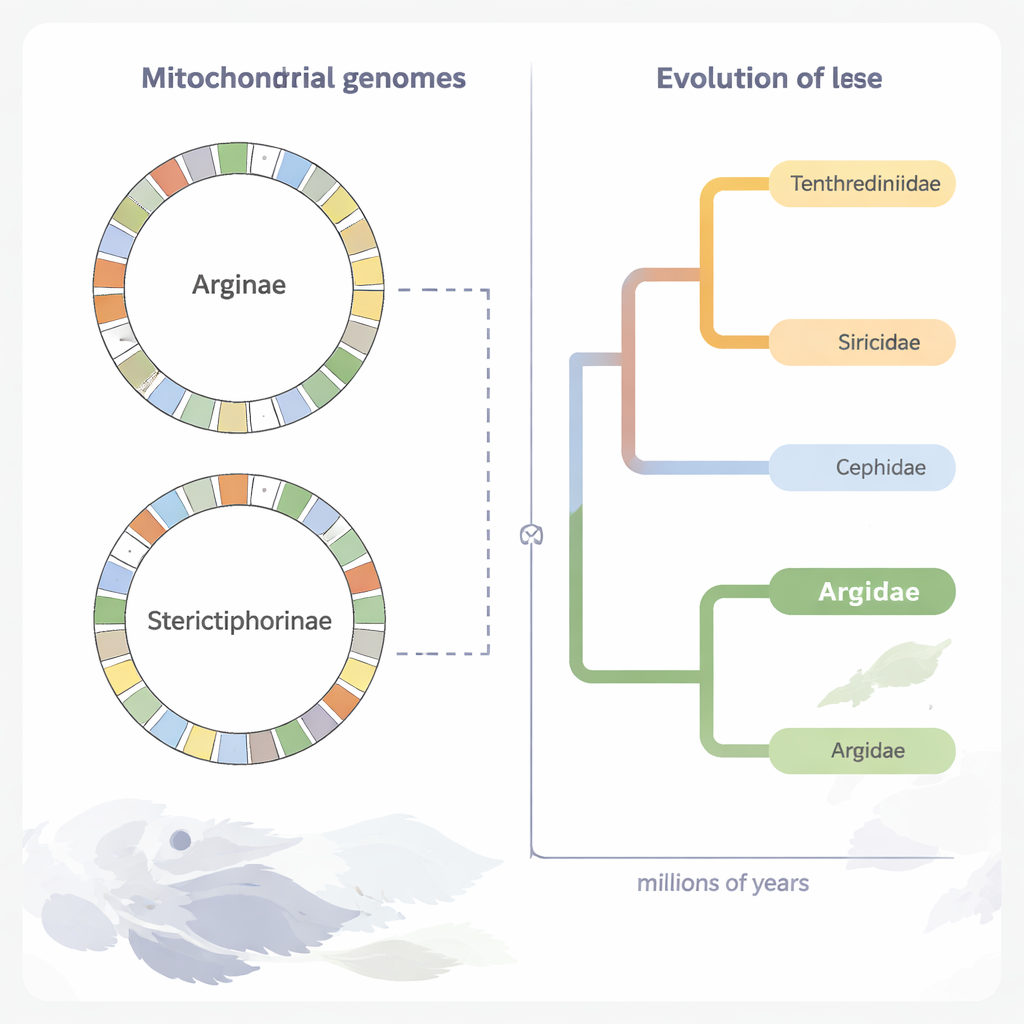 Mitochondrial genomes

Arginae

Sterictiphorinae

Evolution of lese

Tenthrediniidae

Siricidae

Cephidae

Argidae

Argidae

millions of years